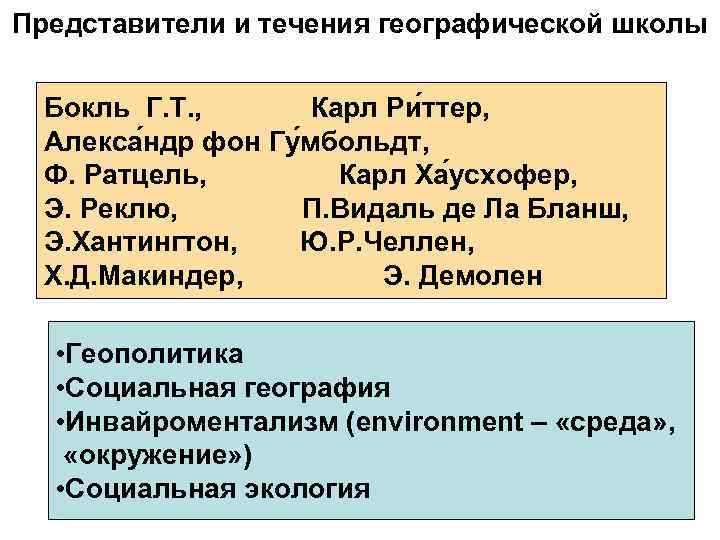 Представители и течения географической школы

Бокль Г.Т., Карл Ри́ттер,
Алекса́ндр фон Гу́мбольдт,
Ф. Ратцель, Карл Ха́усхофер,
Э. Реклю, П.Видаль де Ла Бланш,
Э.Хантингтон, Ю.Р.Челлен,
Х.Д.Макиндер, Э. Демолен

•Геополитика
•Социальная география
•Инвайроментализм (environment – «среда», «окружение»)
•Социальная экология